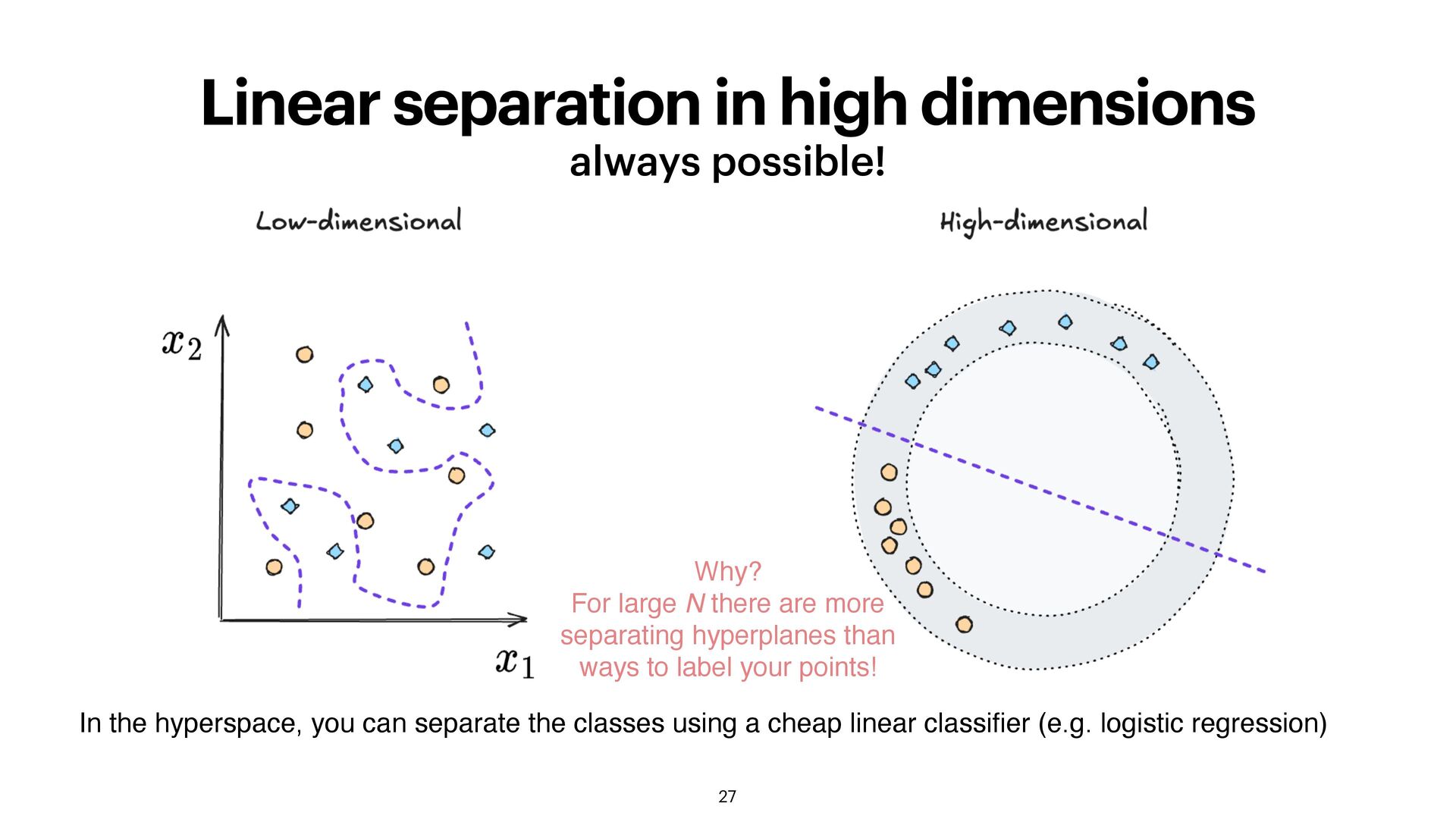 Linear separation in high dimensions
always possible!

Low-dimensional

High-dimensional

$x_2$

$x_1$

Why?
For large $N$ there are more separating hyperplanes than ways to label your points!

In the hyperspace, you can separate the classes using a cheap linear classifier (e.g. logistic regression)

27